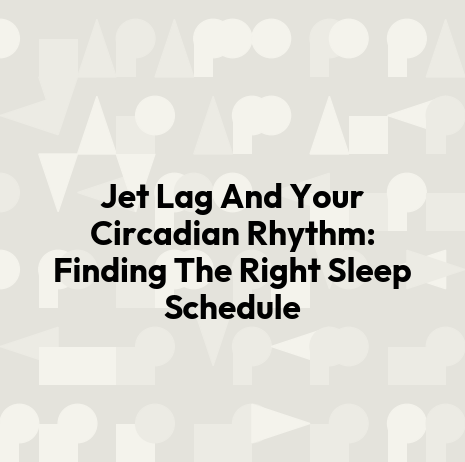 Jet Lag And Your Circadian Rhythm: Finding The Right Sleep Schedule